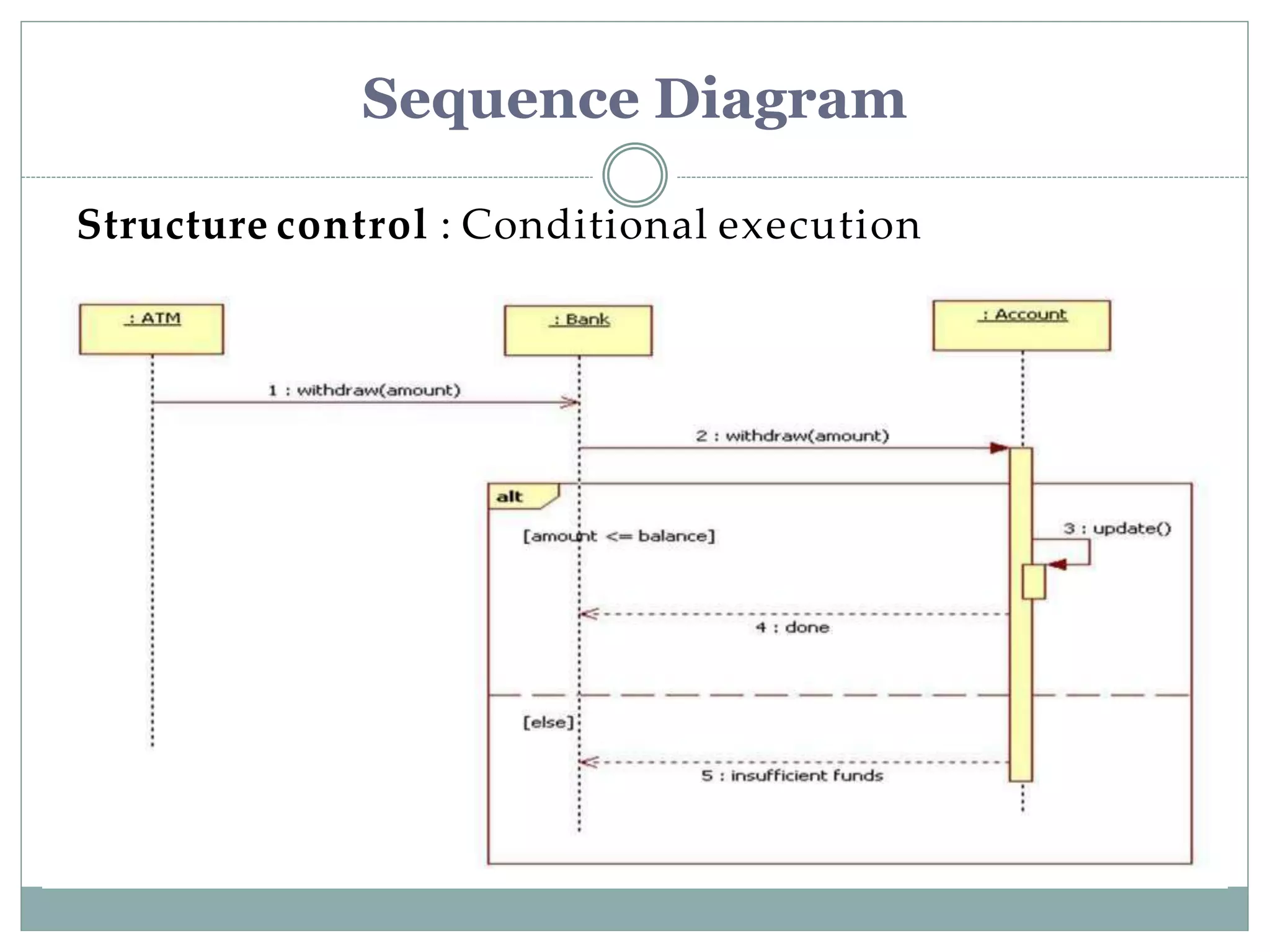 Sequence Diagram

Structure control : Conditional execution

: ATM

: Bank

: Account

1 : withdraw(amount)

2 : withdraw(amount)

alt

[amount <= balance]

3 : update()

4 : done

[else]

5 : insufficient funds